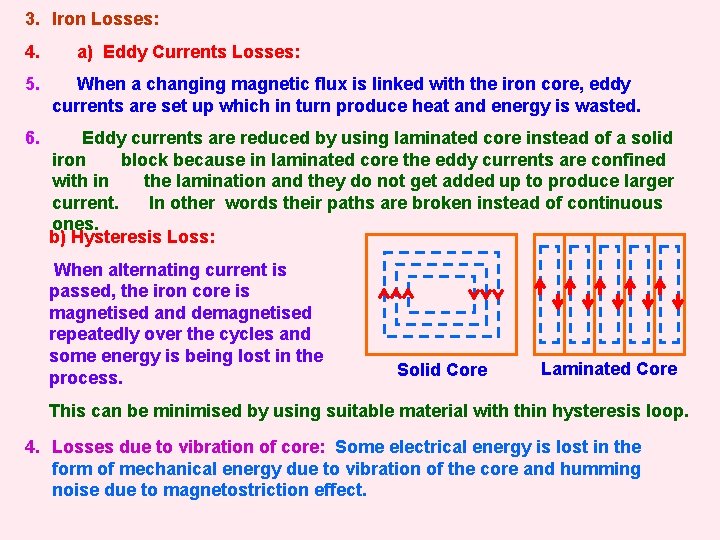 3. Iron Losses:

4. a) Eddy Currents Losses:

5. When a changing magnetic flux is linked with the iron core, eddy currents are set up which in turn produce heat and energy is wasted.

6. Eddy currents are reduced by using laminated core instead of a solid iron block because in laminated core the eddy currents are confined with in the lamination and they do not get added up to produce larger current. In other words their paths are broken instead of continuous ones.

b) Hysteresis Loss:

When alternating current is passed, the iron core is magnetised and demagnetised repeatedly over the cycles and some energy is being lost in the process.

Solid Core

Laminated Core

This can be minimised by using suitable material with thin hysteresis loop.

4. Losses due to vibration of core: Some electrical energy is lost in the form of mechanical energy due to vibration of the core and humming noise due to magnetostriction effect.